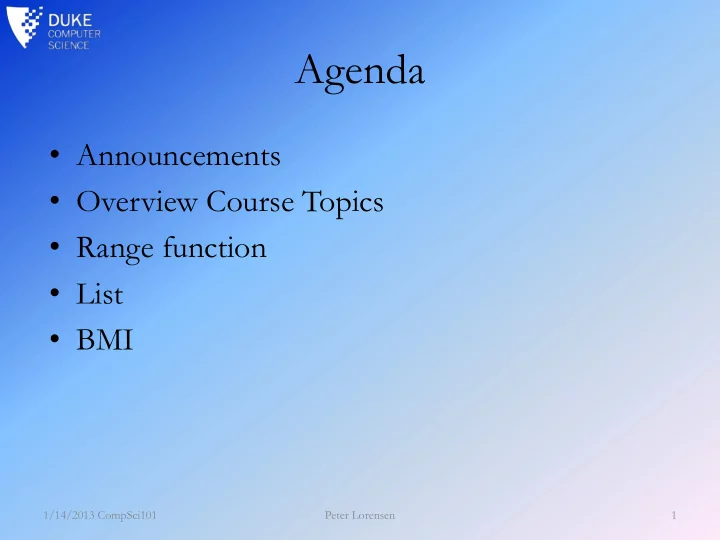 DUKE
COMPUTER
SCIENCE

Agenda

• Announcements
• Overview Course Topics
• Range function
• List
• BMI

1/14/2013 CompSci101

Peter Lorensen

1